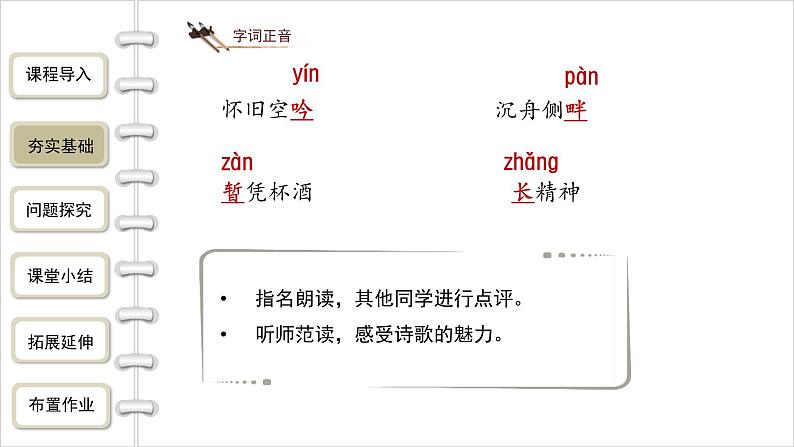 课程导入

夯实基础

问题探究

课堂小结

拓展延伸

布置作业

字词正音

yín
怀旧空吟

pàn
沉舟侧畔

zàn
暂凭杯酒

zhǎng
长精神

• 指名朗读，其他同学进行点评。
• 听师范读，感受诗歌的魅力。